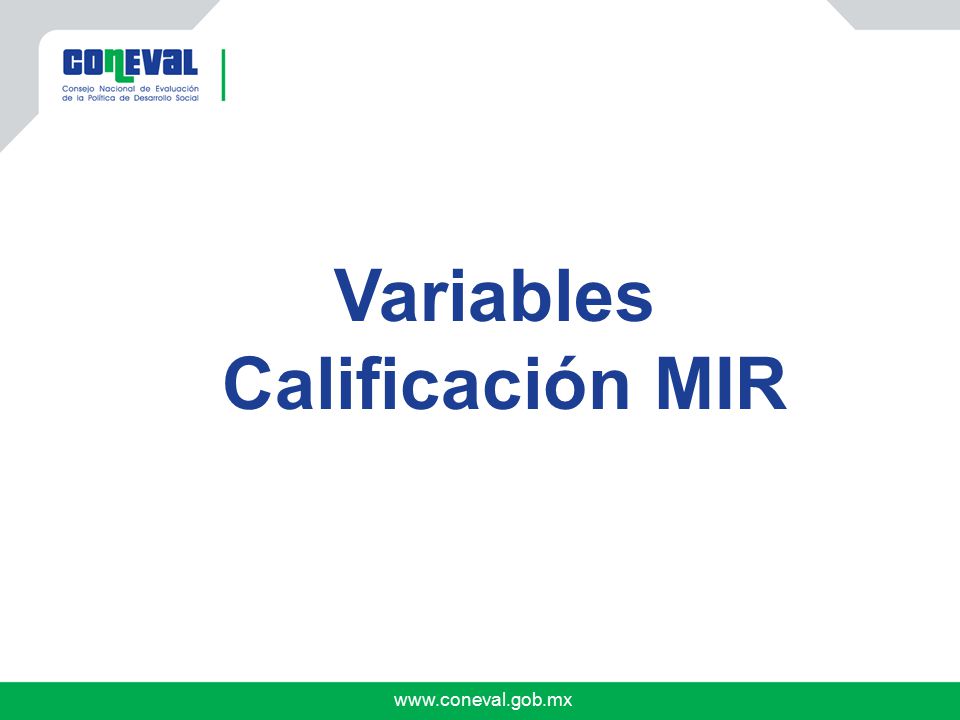 CONEVAL
Consejo Nacional de Evaluación de la Política de Desarrollo Social

Variables
Calificación MIR

www.coneval.gob.mx